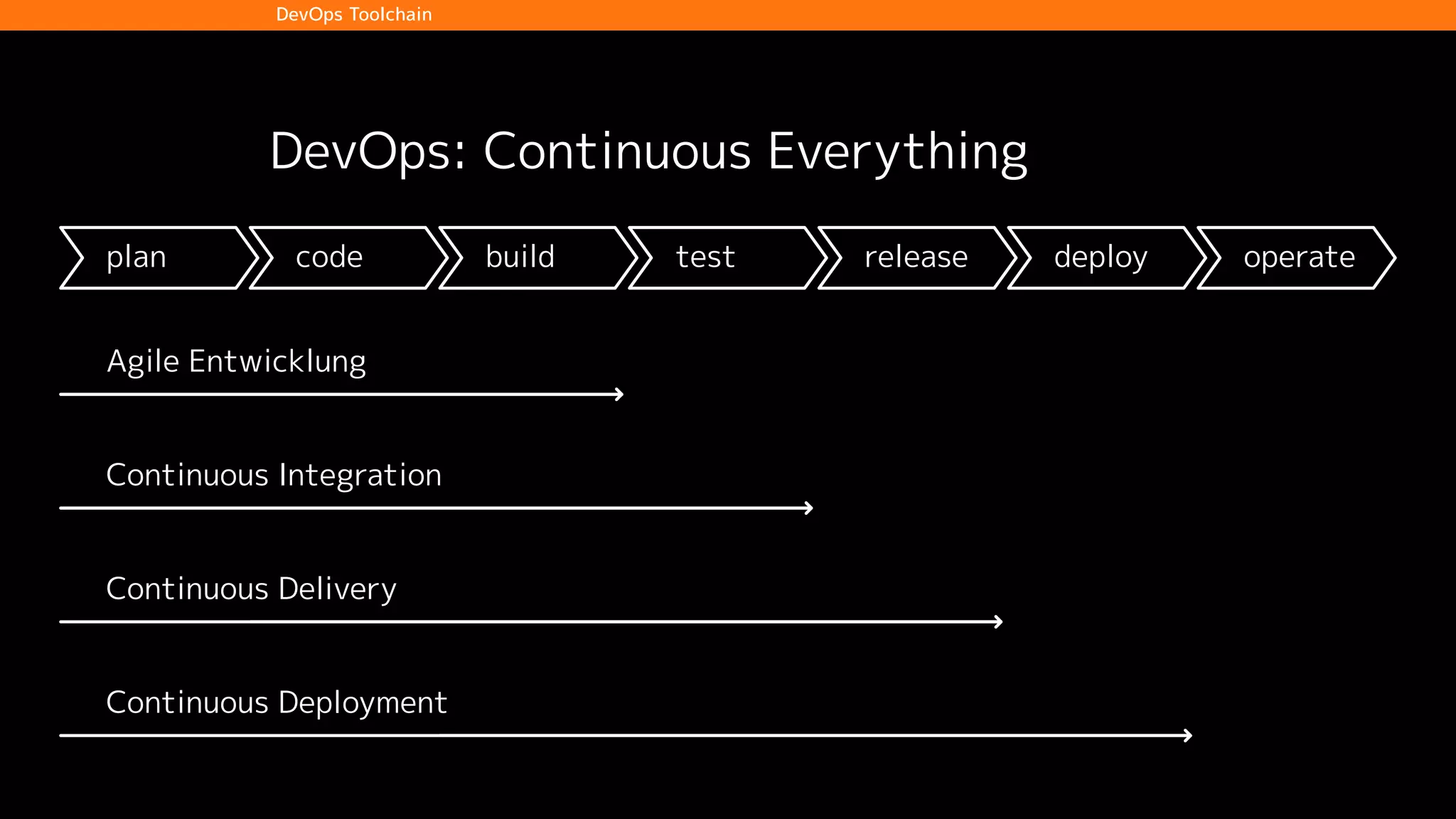 DevOps Toolchain

DevOps: Continuous Everything

plan code build test release deploy operate

Agile Entwicklung

Continuous Integration

Continuous Delivery

Continuous Deployment